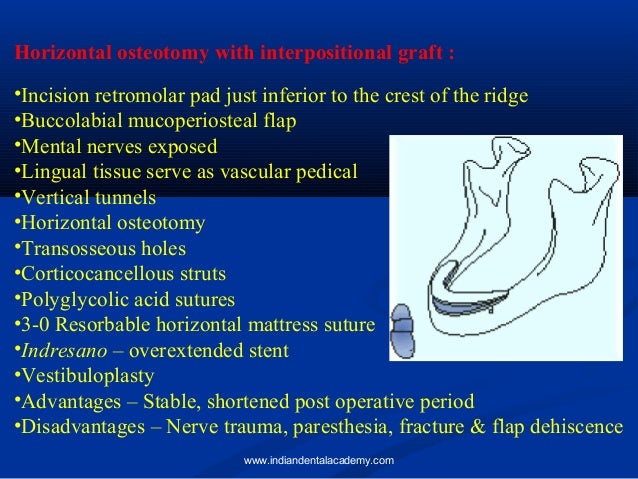 Horizontal osteotomy with interpositional graft :

•Incision retromolar pad just inferior to the crest of the ridge
•Buccolabial mucoperiosteal flap
•Mental nerves exposed
•Lingual tissue serve as vascular pedical
•Vertical tunnels
•Horizontal osteotomy
•Transosseous holes
•Corticocancellous struts
•Polyglycolic acid sutures
•3-0 Resorbable horizontal mattress suture
•Indresano – overextended stent
•Vestibuloplasty
•Advantages – Stable, shortened post operative period
•Disadvantages – Nerve trauma, paresthesia, fracture & flap dehiscence

www.indiandentalacademy.com